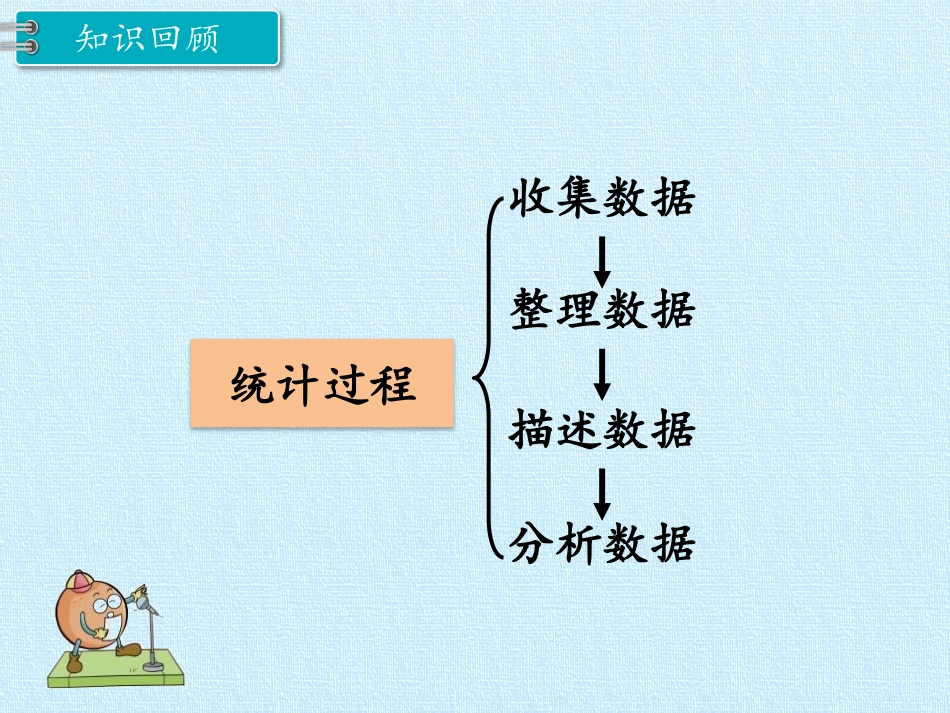 知识回顾

统计过程

收集数据

整理数据

描述数据

分析数据